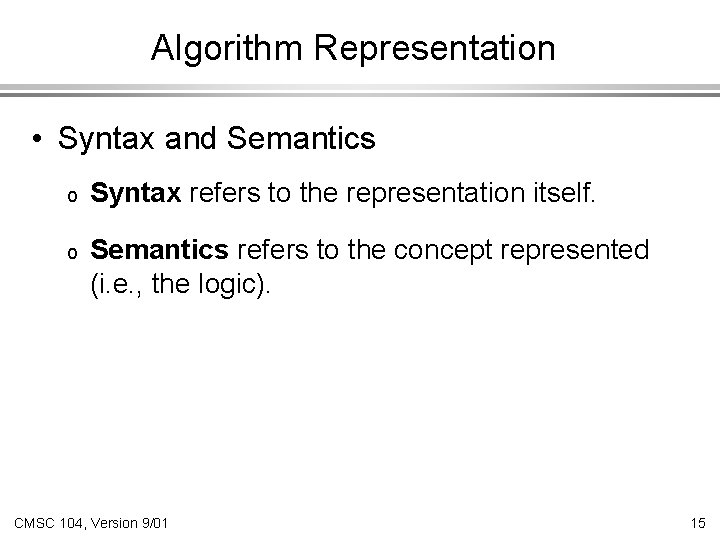 Algorithm Representation

• Syntax and Semantics

o Syntax refers to the representation itself.

o Semantics refers to the concept represented (i.e., the logic).

CMSC 104, Version 9/01

15